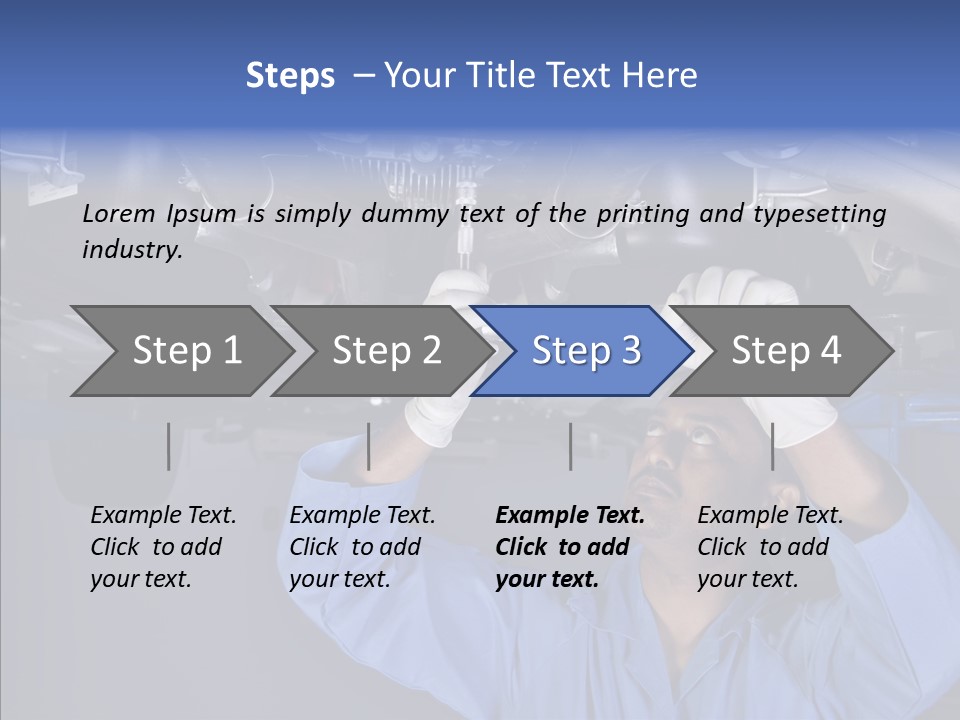 Steps – Your Title Text Here

Lorem Ipsum is simply dummy text of the printing and typesetting industry.

Step 1

Step 2

Step 3

Step 4

Example Text. Click to add your text.

Example Text. Click to add your text.

Example Text. Click to add your text.

Example Text. Click to add your text.